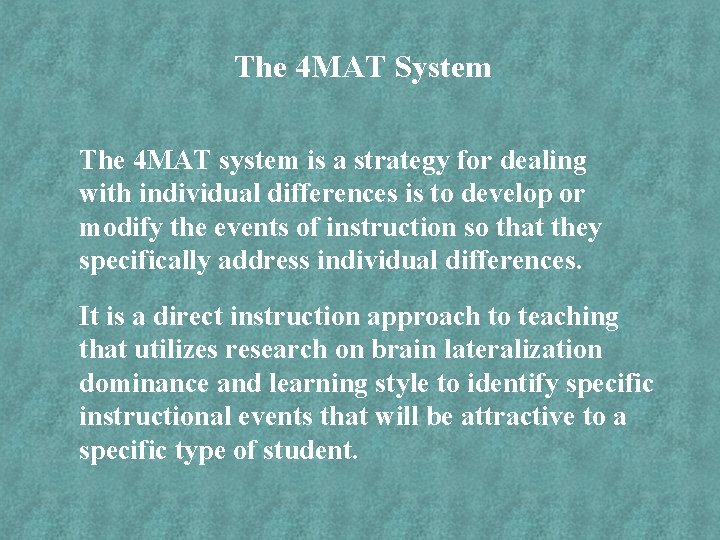 The 4MAT System

The 4MAT system is a strategy for dealing with individual differences is to develop or modify the events of instruction so that they specifically address individual differences.

It is a direct instruction approach to teaching that utilizes research on brain lateralization dominance and learning style to identify specific instructional events that will be attractive to a specific type of student.